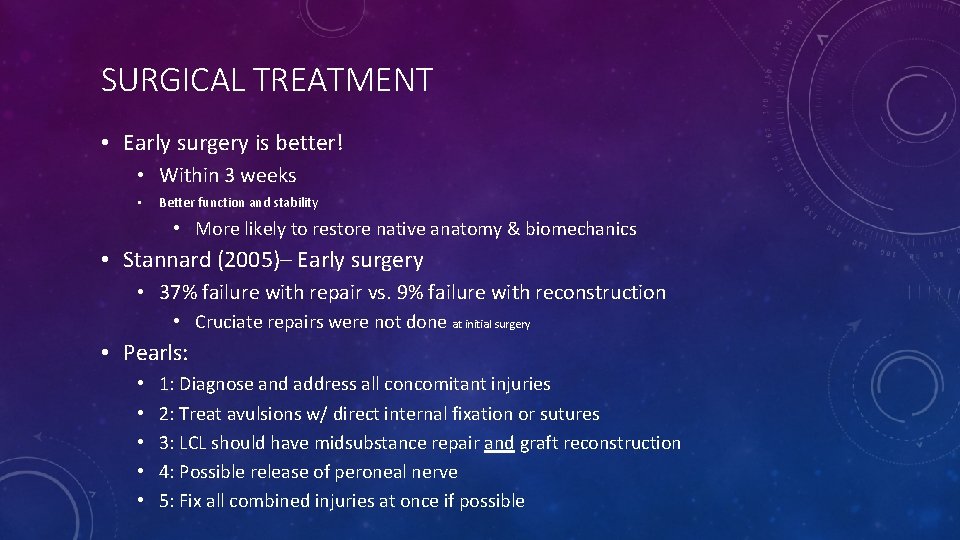 SURGICAL TREATMENT

• Early surgery is better!

• Within 3 weeks

• Better function and stability

• More likely to restore native anatomy & biomechanics

• Stannard (2005)– Early surgery

• 37% failure with repair vs. 9% failure with reconstruction

• Cruciate repairs were not done at initial surgery

• Pearls:

• 1: Diagnose and address all concomitant injuries
• 2: Treat avulsions w/ direct internal fixation or sutures
• 3: LCL should have midsubstance repair and graft reconstruction
• 4: Possible release of peroneal nerve
• 5: Fix all combined injuries at once if possible